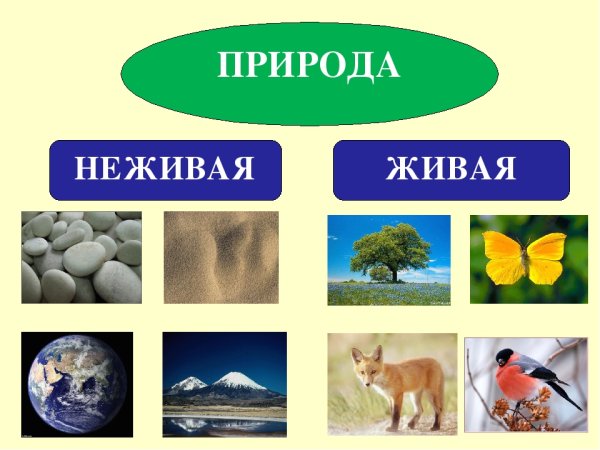 ПРИРОДА

НЕЖИВАЯ

ЖИВАЯ